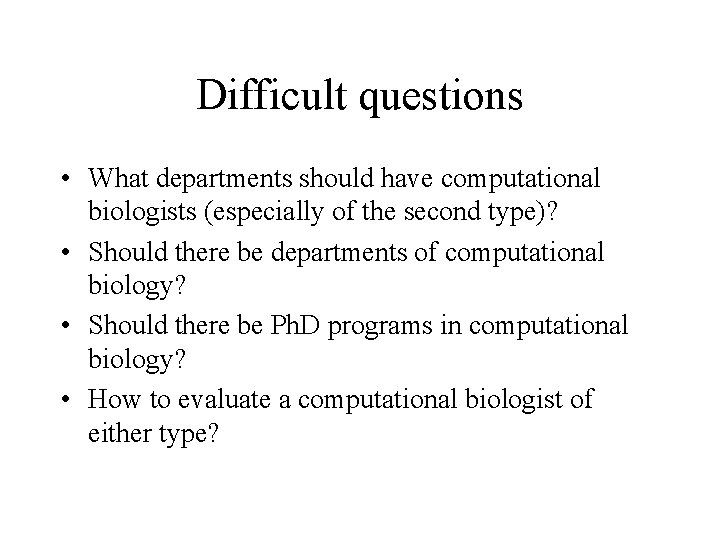 Difficult questions

• What departments should have computational biologists (especially of the second type)?
• Should there be departments of computational biology?
• Should there be PhD programs in computational biology?
• How to evaluate a computational biologist of either type?